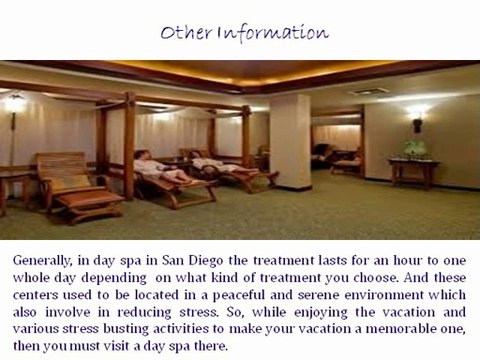 Other Information

Generally, in day spa in San Diego the treatment lasts for an hour to one whole day depending on what kind of treatment you choose. And these centers used to be located in a peaceful and serene environment which also involve in reducing stress. So, while enjoying the vacation and various stress busting activities to make your vacation a memorable one, then you must visit a day spa there.